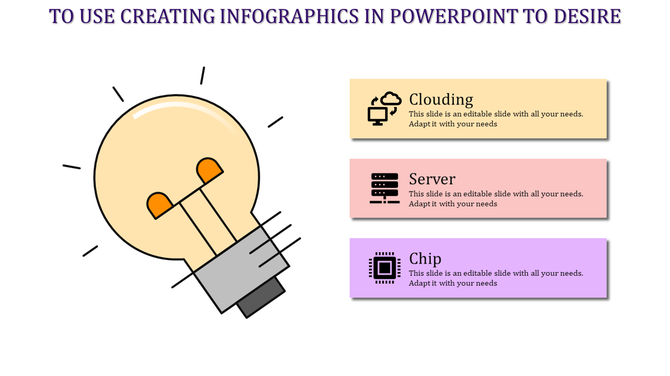 TO USE CREATING INFOGRAPHICS IN POWERPOINT TO DESIRE

Clouding
This slide is an editable slide with all your needs. Adapt it with your needs

Server
This slide is an editable slide with all your needs. Adapt it with your needs

Chip
This slide is an editable slide with all your needs. Adapt it with your needs